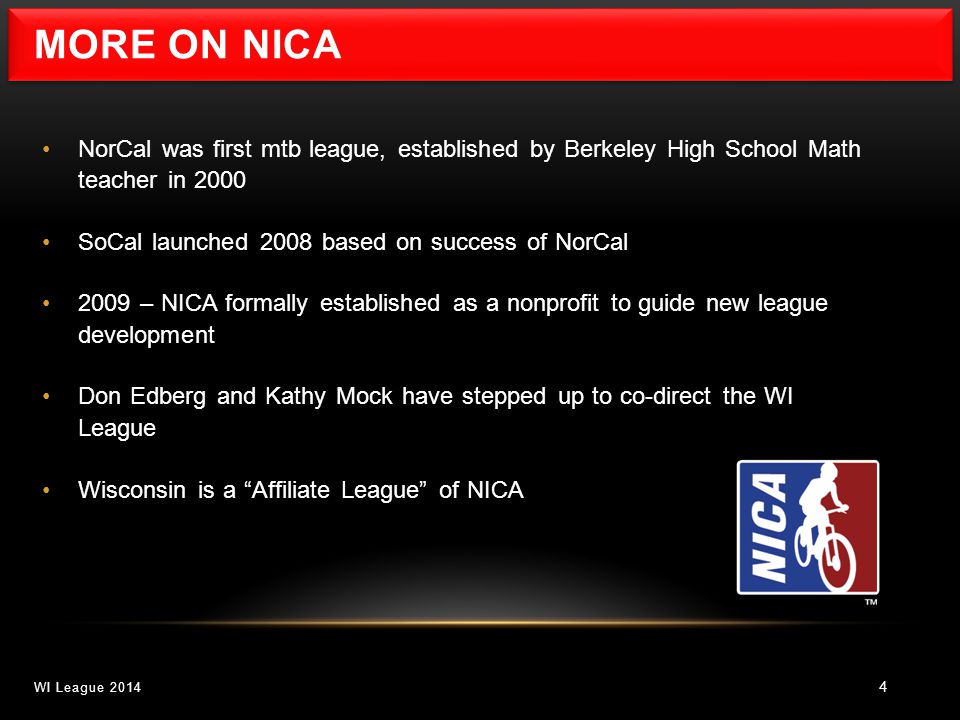 MORE ON NICA

• NorCal was first mtb league, established by Berkeley High School Math teacher in 2000

• SoCal launched 2008 based on success of NorCal

• 2009 – NICA formally established as a nonprofit to guide new league development

• Don Edberg and Kathy Mock have stepped up to co-direct the WI League

• Wisconsin is a “Affiliate League” of NICA

NICA

™

WI League 2014

4